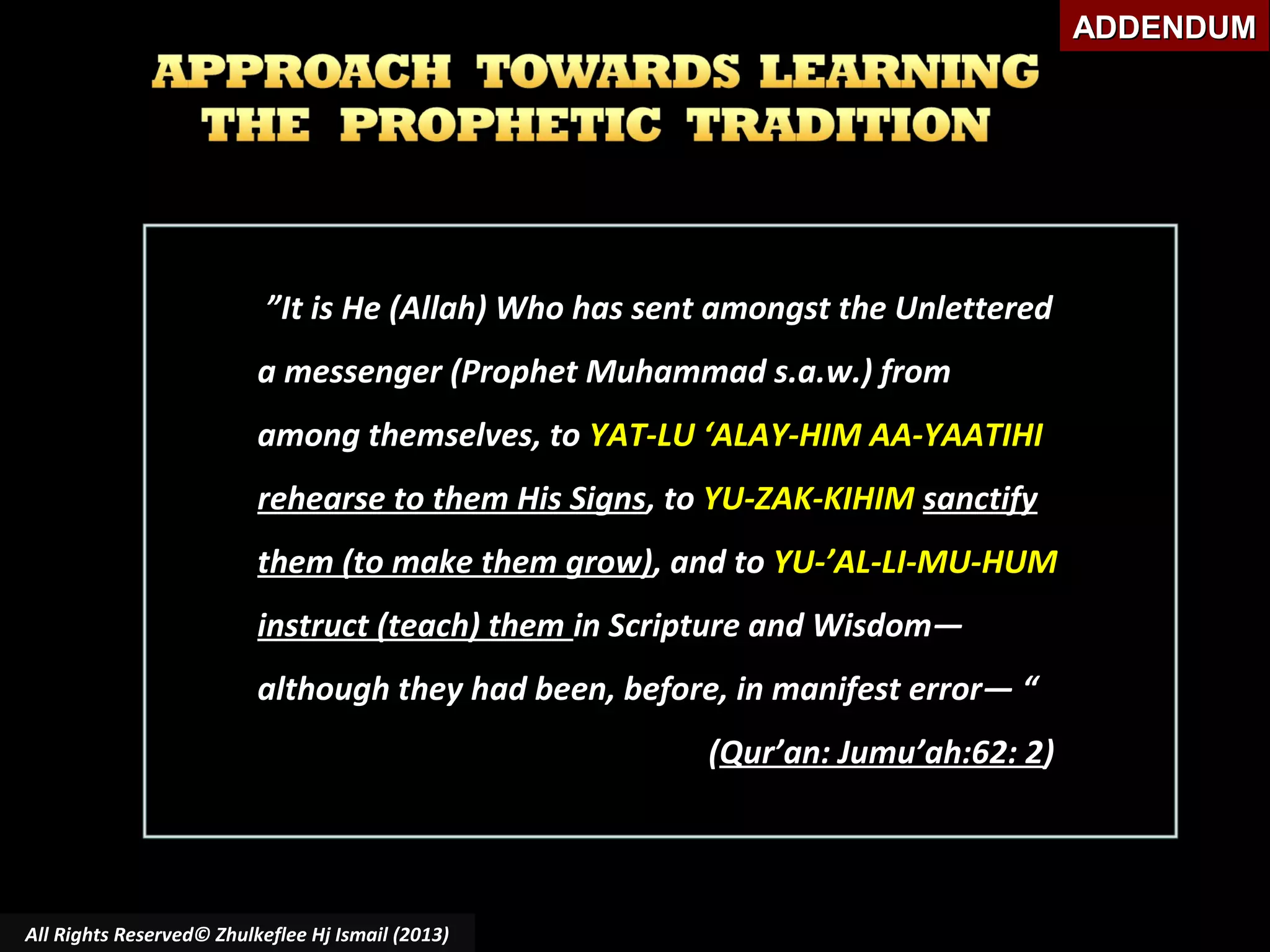 ADDENDUM

APPROACH TOWARDS LEARNING THE PROPHETIC TRADITION

”It is He (Allah) Who has sent amongst the Unlettered a messenger (Prophet Muhammad s.a.w.) from among themselves, to YAT-LU ‘ALAY-HIM AA-YAATIHI rehearse to them His Signs, to YU-ZAK-KIHIM sanctify them (to make them grow), and to YU-’AL-LI-MU-HUM instruct (teach) them in Scripture and Wisdom— although they had been, before, in manifest error— “

(Qur’an: Jumu’ah:62: 2)

All Rights Reserved© Zhulkeflee Hj Ismail (2013)